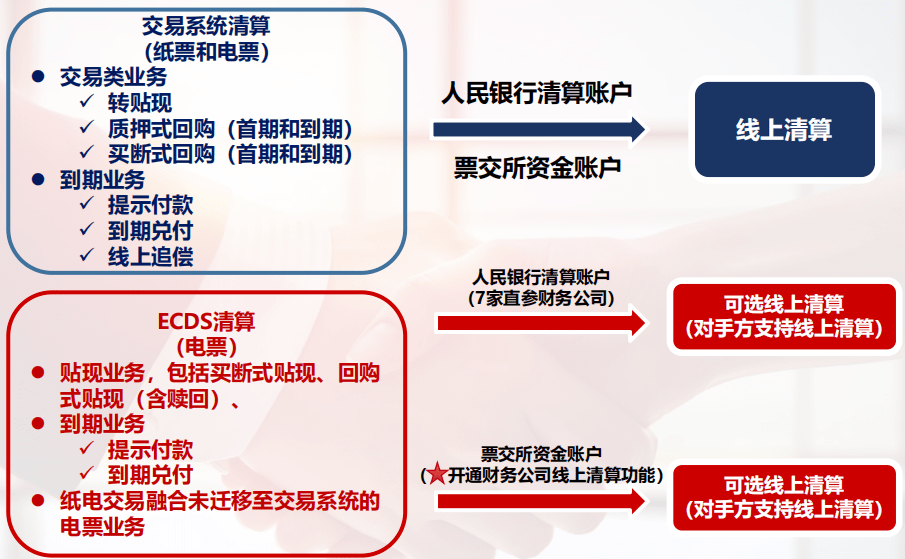 交易系统清算
(纸票和电票)

● 交易类业务
✓ 转贴现
✓ 质押式回购（首期和到期）
✓ 买断式回购（首期和到期）
● 到期业务
✓ 提示付款
✓ 到期兑付
✓ 线上追偿

人民银行清算账户

票交所资金账户

线上清算

ECDS清算
(电票)

● 贴现业务，包括买断式贴现、回购式贴现（含赎回）、
● 到期业务
✓ 提示付款
✓ 到期兑付
● 纸电交易融合未迁移至交易系统的电票业务

人民银行清算账户
(7家直参财务公司)

可选线上清算
(对手方支持线上清算)

票交所资金账户
(★开通财务公司线上清算功能)

可选线上清算
(对手方支持线上清算)